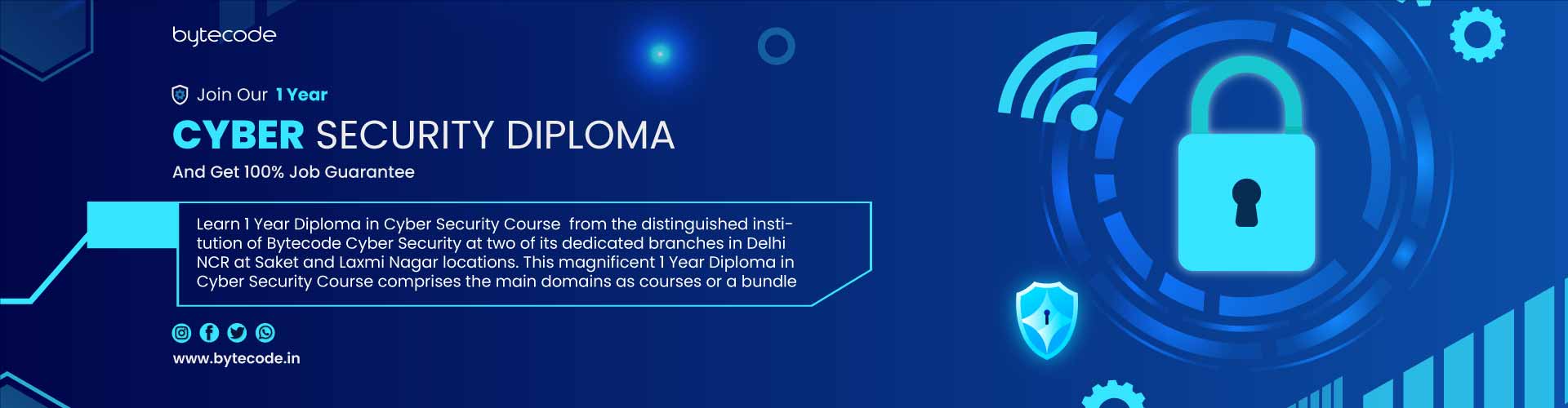 bytecode

Join Our 1 Year

CYBER SECURITY DIPLOMA

And Get 100% Job Guarantee

Learn 1 Year Diploma in Cyber Security Course from the distinguished institution of Bytecode Cyber Security at two of its dedicated branches in Delhi NCR at Saket and Laxmi Nagar locations. This magnificent 1 Year Diploma in Cyber Security Course comprises the main domains as courses or a bundle

www.bytecode.in